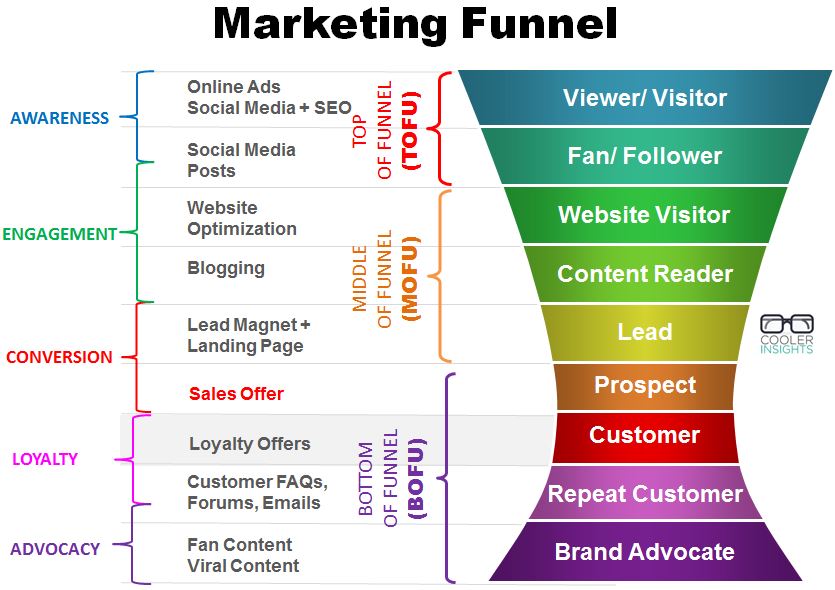 Marketing Funnel

AWARENESS
ENGAGEMENT
CONVERSION
LOYALTY
ADVOCACY

Online Ads
Social Media + SEO

Social Media
Posts

Website
Optimization

Blogging

Lead Magnet +
Landing Page

Sales Offer

Loyalty Offers

Customer FAQs,
Forums, Emails

Fan Content
Viral Content

TOP OF FUNNEL (TOFU)

MIDDLE OF FUNNEL (MOFU)

BOTTOM OF FUNNEL (BOFU)

Viewer/ Visitor
Fan/ Follower
Website Visitor
Content Reader
Lead
Prospect
Customer
Repeat Customer
Brand Advocate

COOLER INSIGHTS